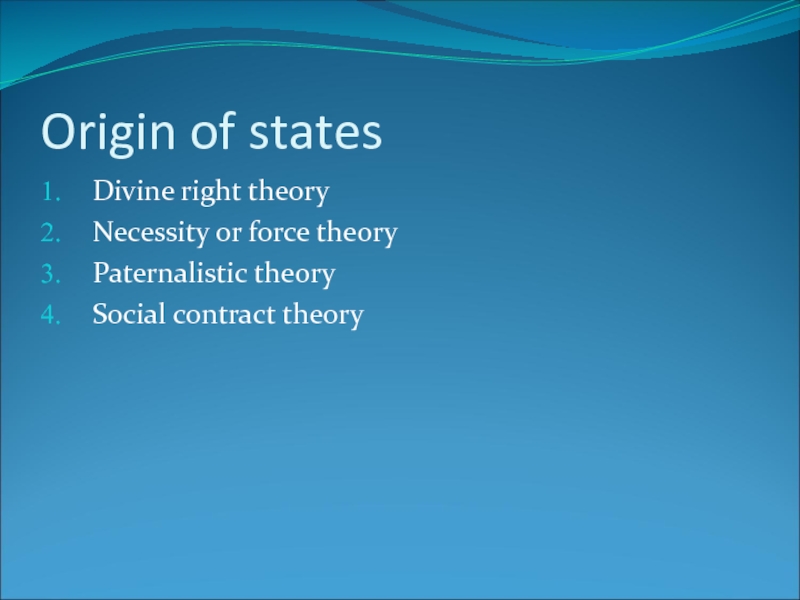 Origin of states

1. Divine right theory
2. Necessity or force theory
3. Paternalistic theory
4. Social contract theory